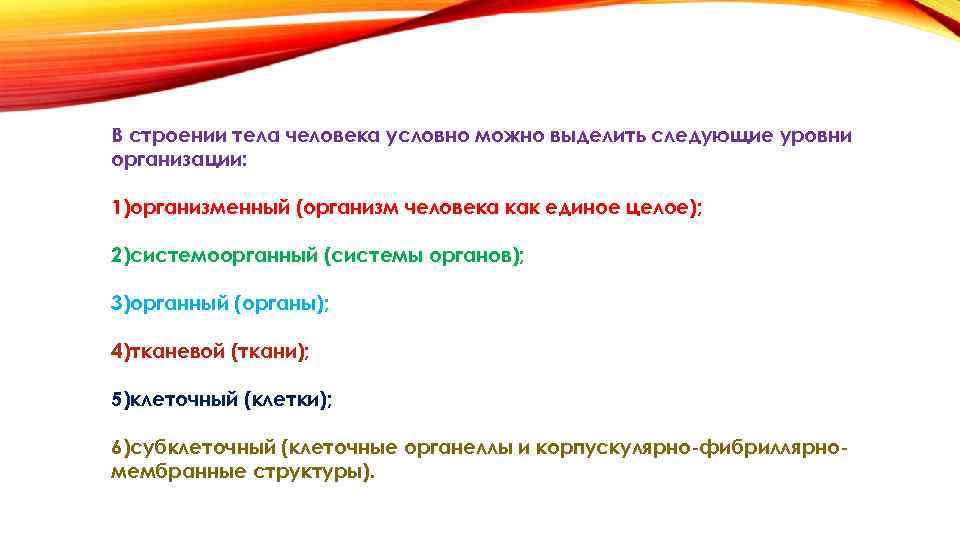 В строении тела человека условно можно выделить следующие уровни организации:

1)организменный (организм человека как единое целое);

2)системоорганный (системы органов);

3)органный (органы);

4)тканевой (ткани);

5)клеточный (клетки);

6)субклеточный (клеточные органеллы и корпускулярно-фибриллярно-мембранные структуры).